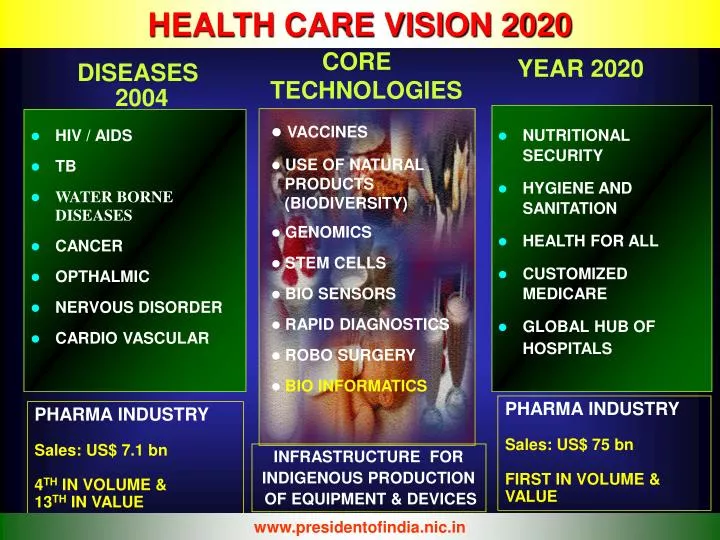 HEALTH CARE VISION 2020

DISEASES 2004

- HIV / AIDS
- TB
- WATER BORNE DISEASES
- CANCER
- OPTHALMIC
- NERVOUS DISORDER
- CARDIO VASCULAR

PHARMA INDUSTRY

Sales: US$ 7.1 bn

4$^{TH}$ IN VOLUME & 13$^{TH}$ IN VALUE

CORE TECHNOLOGIES

- VACCINES
- USE OF NATURAL PRODUCTS (BIODIVERSITY)
- GENOMICS
- STEM CELLS
- BIO SENSORS
- RAPID DIAGNOSTICS
- ROBO SURGERY
- BIO INFORMATICS

INFRASTRUCTURE FOR INDIGENOUS PRODUCTION OF EQUIPMENT & DEVICES

YEAR 2020

- NUTRITIONAL SECURITY
- HYGIENE AND SANITATION
- HEALTH FOR ALL
- CUSTOMIZED MEDICARE
- GLOBAL HUB OF HOSPITALS

PHARMA INDUSTRY

Sales: US$ 75 bn

FIRST IN VOLUME & VALUE

www.presidentofindia.nic.in